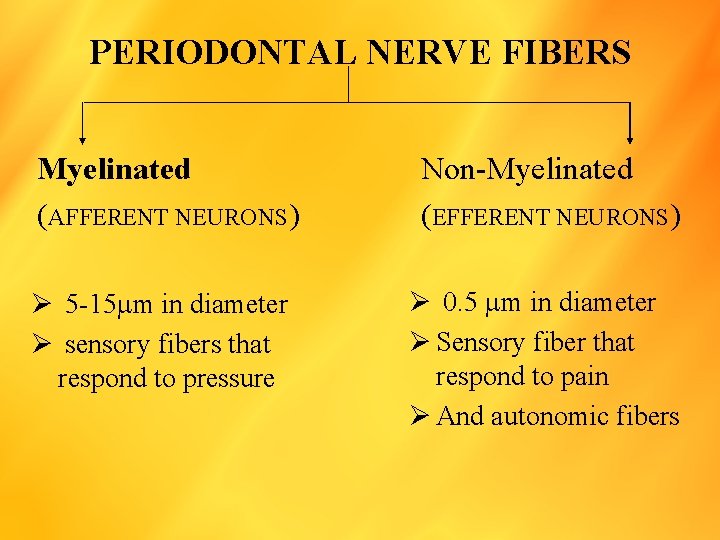 PERIODONTAL NERVE FIBERS

Myelinated

(AFFERENT NEURONS)

➢ 5-15μm in diameter

➢ sensory fibers that respond to pressure

Non-Myelinated

(EFFERENT NEURONS)

➢ 0.5 μm in diameter

➢ Sensory fiber that respond to pain

➢ And autonomic fibers